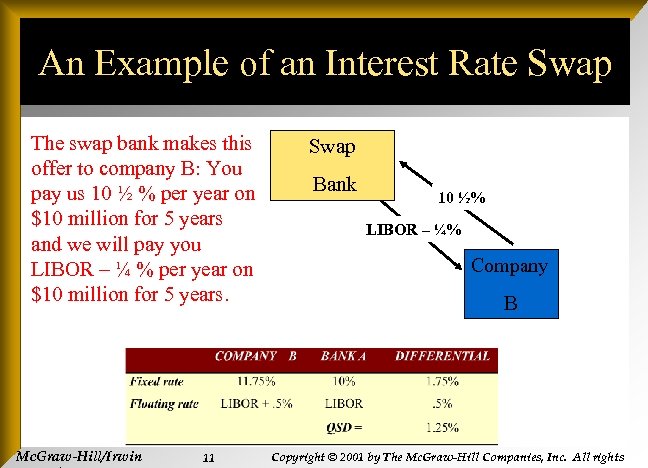 An Example of an Interest Rate Swap

The swap bank makes this offer to company B: You pay us 10 ½ % per year on $10 million for 5 years and we will pay you LIBOR – ¼ % per year on $10 million for 5 years.

Swap Bank

10 ½%

LIBOR – ¼%

Company B

| | COMPANY B | BANK A | DIFFERENTIAL |
|---|---|---|---|
| Fixed rate | 11.75% | 10% | 1.75% |
| Floating rate | LIBOR + .5% | LIBOR | .5% |
| | | QSD = | 1.25% |

McGraw-Hill/Irwin 11 Copyright © 2001 by The McGraw-Hill Companies, Inc. All rights